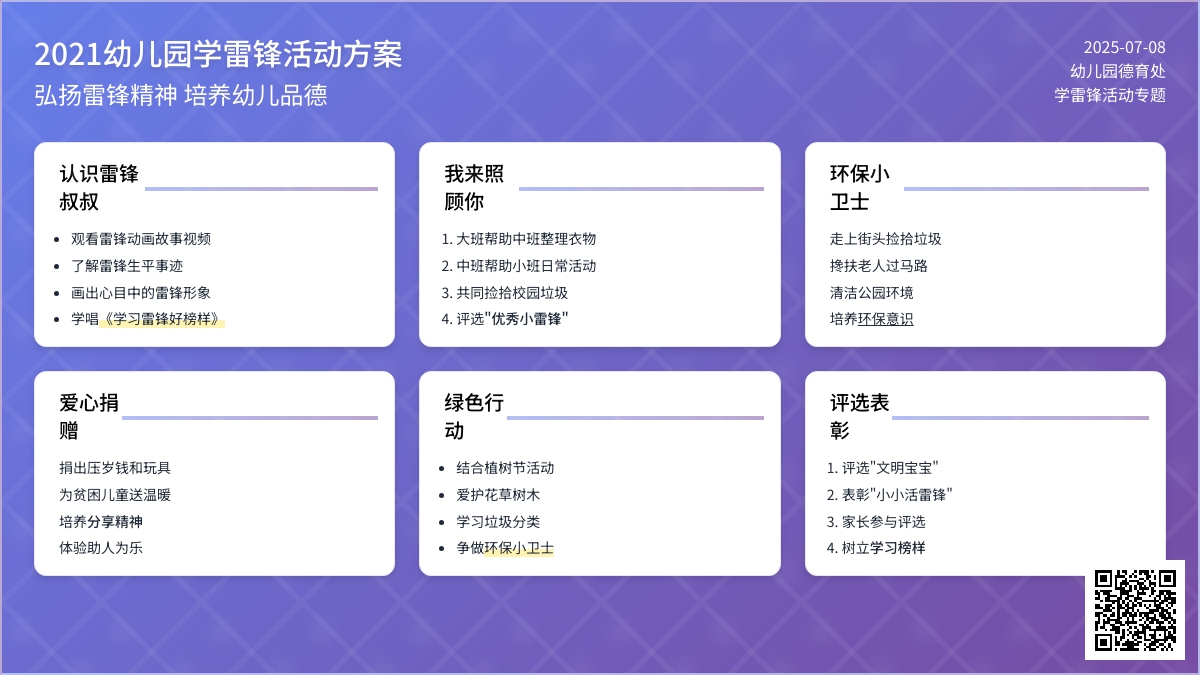 2021幼儿园学雷锋活动方案
弘扬雷锋精神 培养幼儿品德

2025-07-08
幼儿园德育处
学雷锋活动专题

认识雷锋叔叔

- 观看雷锋动画故事视频
- 了解雷锋生平事迹
- 画出心目中的雷锋形象
- 学唱《学习雷锋好榜样》

我来照顾你

1. 大班帮助中班整理衣物
2. 中班帮助小班日常活动
3. 共同捡拾校园垃圾
4. 评选"优秀小雷锋"

环保小卫士

走上街头捡拾垃圾
搀扶老人过马路
清洁公园环境
培养环保意识

爱心捐赠

捐出压岁钱和玩具
为贫困儿童送温暖
培养分享精神
体验助人为乐

绿色行动

- 结合植树节活动
- 爱护花草树木
- 学习垃圾分类
- 争做环保小卫士

评选表彰

1. 评选"文明宝宝"
2. 表彰"小小活雷锋"
3. 家长参与评选
4. 树立学习榜样